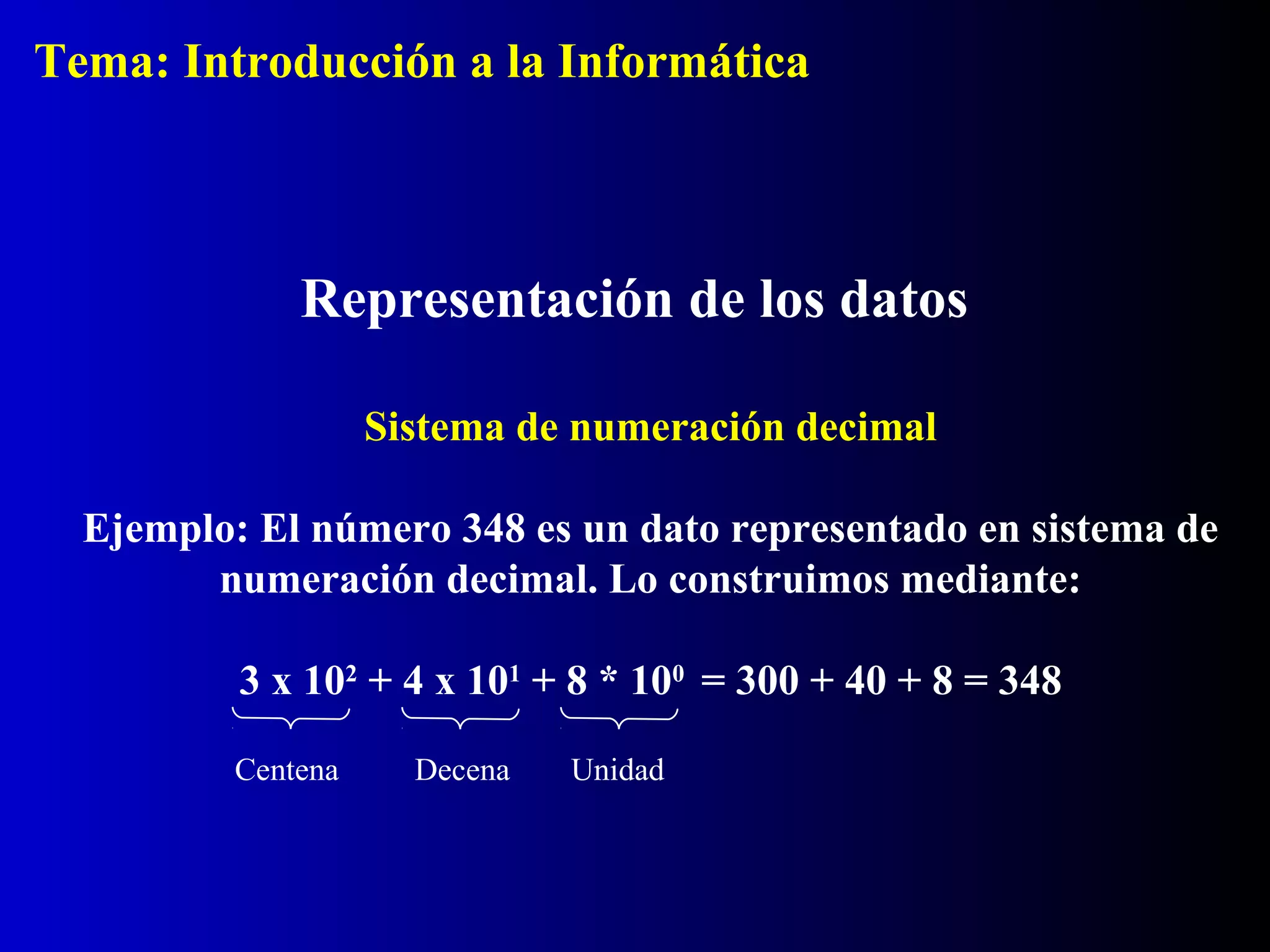 Tema: Introducción a la Informática

Representación de los datos

Sistema de numeración decimal

Ejemplo: El número 348 es un dato representado en sistema de numeración decimal. Lo construimos mediante:

$3 \text{ x } 10^2 + 4 \text{ x } 10^1 + 8 * 10^0 = 300 + 40 + 8 = 348$

Centena Decena Unidad